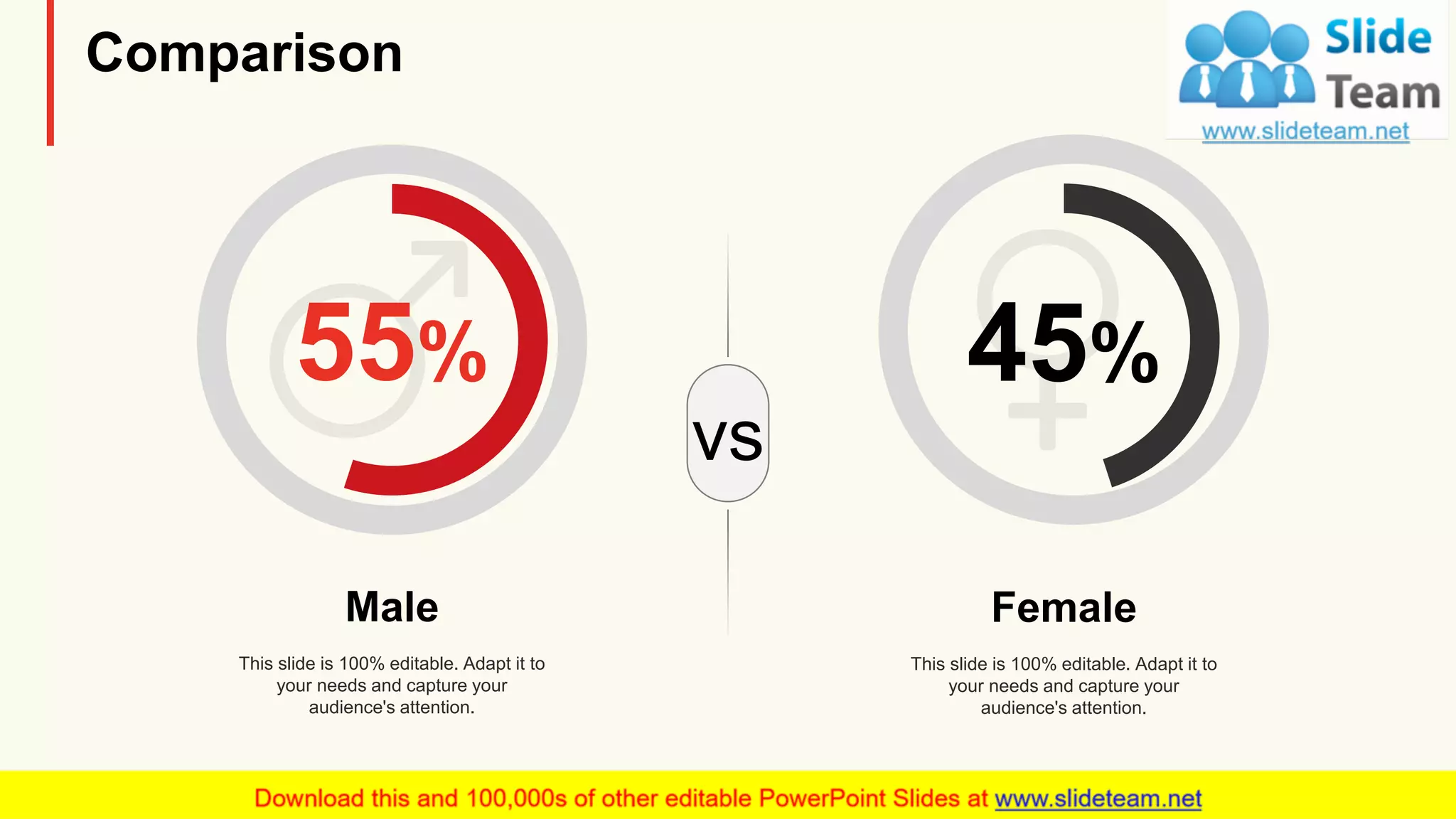 Comparison

Slide Team
www.slideteam.net

55%

VS

45%

Male

This slide is 100% editable. Adapt it to your needs and capture your audience's attention.

Female

This slide is 100% editable. Adapt it to your needs and capture your audience's attention.

Download this and 100,000s of other editable PowerPoint Slides at www.slideteam.net